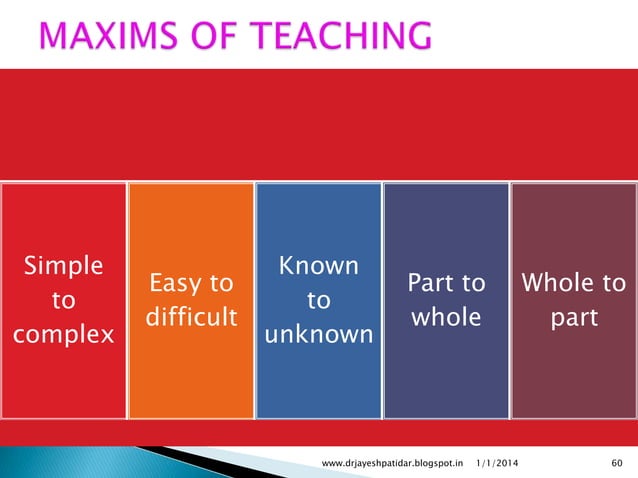 MAXIMS OF TEACHING

Simple to complex

Easy to difficult

Known to unknown

Part to whole

Whole to part

www.drjayeshpatidar.blogspot.in 1/1/2014 60